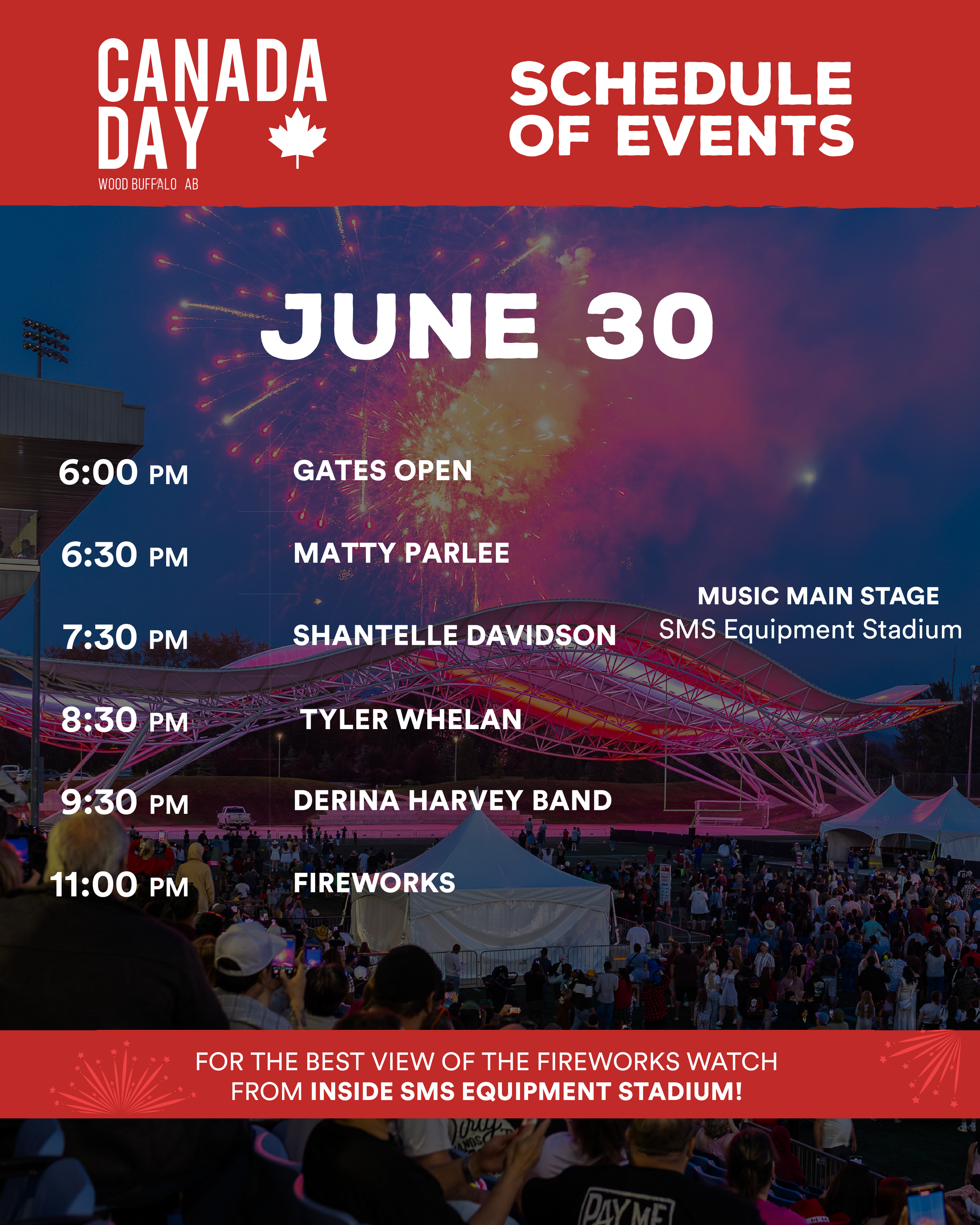 CANADA DAY
WOOD BUFFALO AB

SCHEDULE OF EVENTS

JUNE 30

6:00 PM GATES OPEN

6:30 PM MATTY PARLEE

7:30 PM SHANTELLE DAVIDSON

8:30 PM TYLER WHELAN

9:30 PM DERINA HARVEY BAND

11:00 PM FIREWORKS

MUSIC MAIN STAGE
SMS Equipment Stadium

FOR THE BEST VIEW OF THE FIREWORKS WATCH FROM INSIDE SMS EQUIPMENT STADIUM!